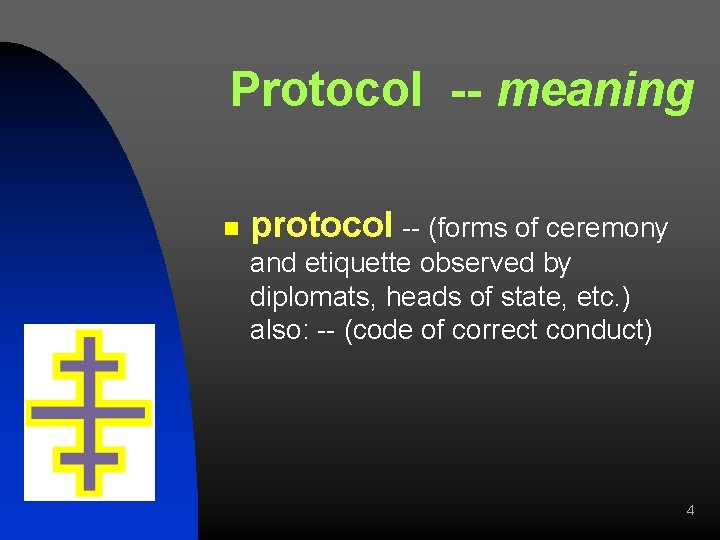 Protocol -- meaning

• protocol -- (forms of ceremony and etiquette observed by diplomats, heads of state, etc.) also: -- (code of correct conduct)

4